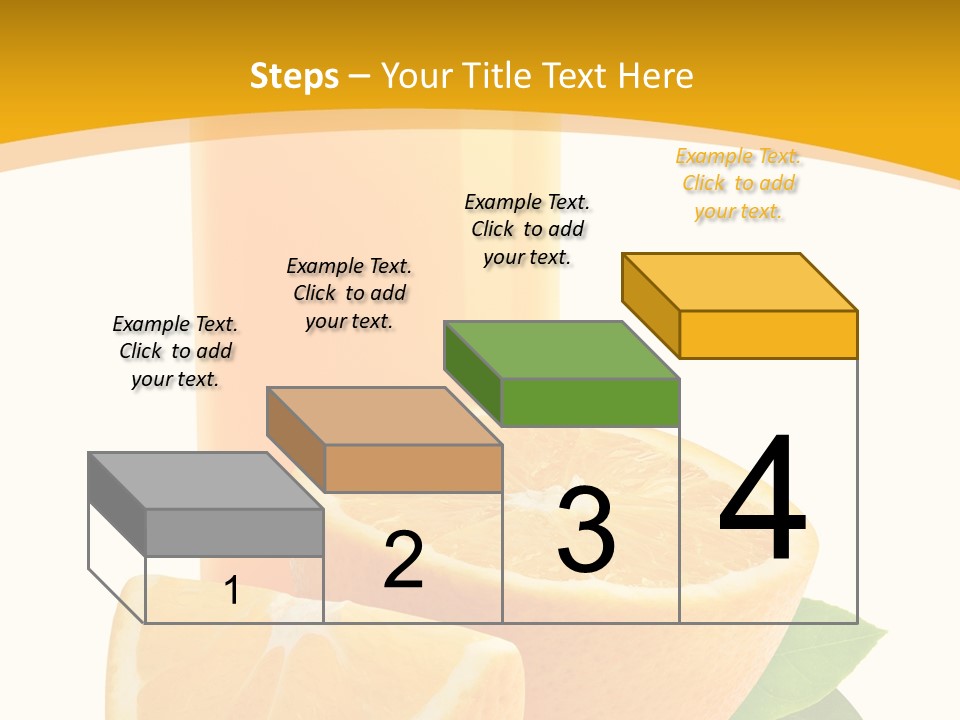 Steps – Your Title Text Here

Example Text. Click to add your text.

Example Text. Click to add your text.

Example Text. Click to add your text.

Example Text. Click to add your text.

1

2

3

4